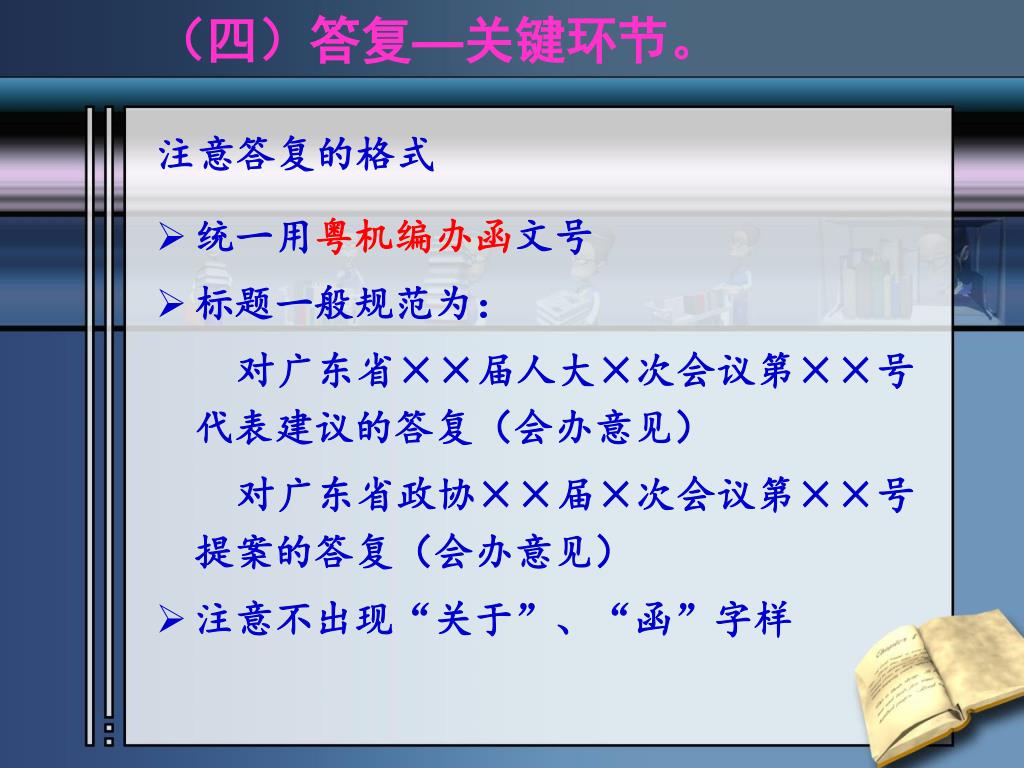 （四）答复—关键环节。

注意答复的格式

➢ 统一用粤机编办函文号

➢ 标题一般规范为：

对广东省××届人大×次会议第××号代表建议的答复（会办意见）

对广东省政协××届×次会议第××号提案的答复（会办意见）

➢ 注意不出现“关于”、“函”字样